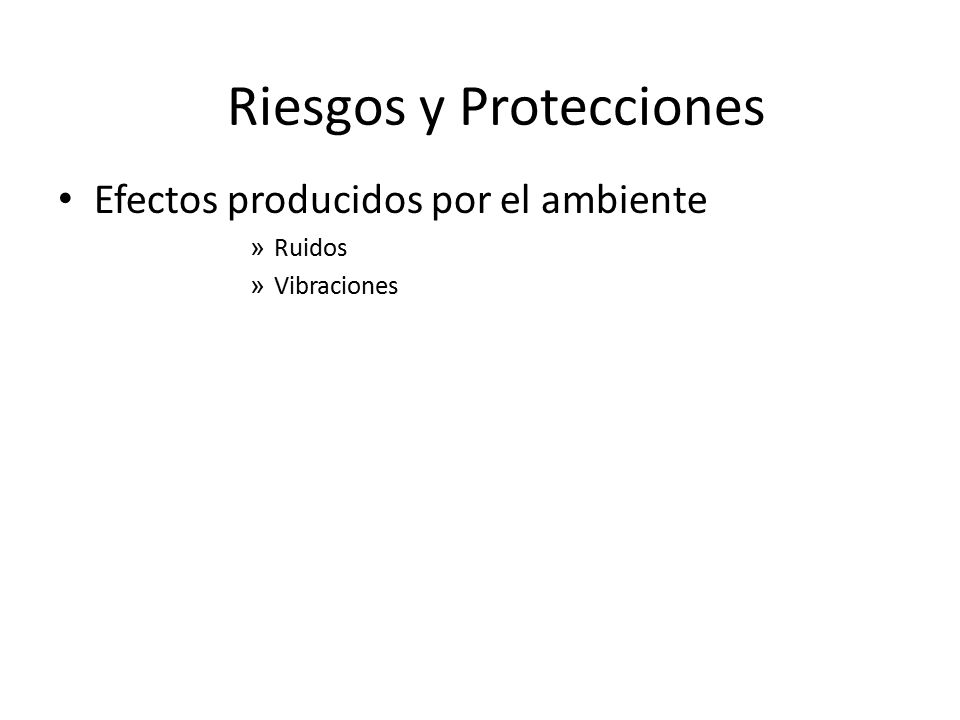 Riesgos y Protecciones

• Efectos producidos por el ambiente

» Ruidos
» Vibraciones